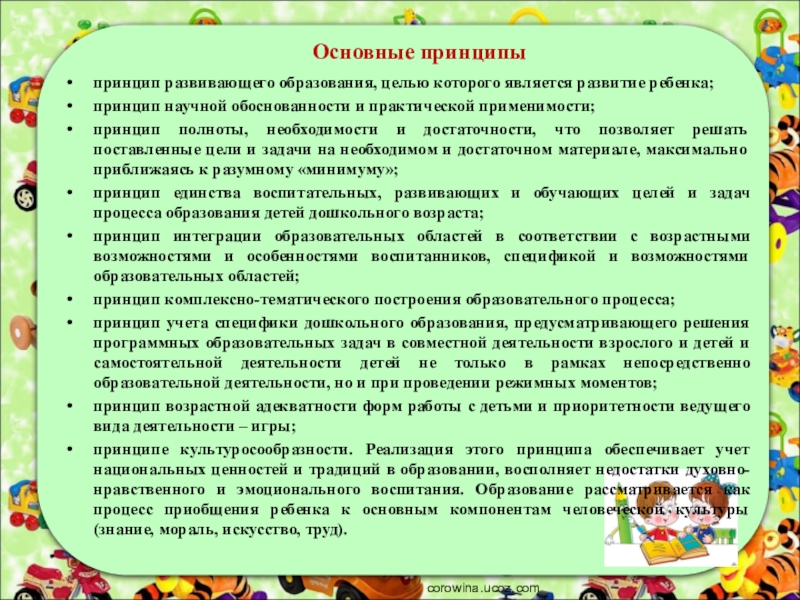 Основные принципы

• принцип развивающего образования, целью которого является развитие ребенка;

• принцип научной обоснованности и практической применимости;

• принцип полноты, необходимости и достаточности, что позволяет решать поставленные цели и задачи на необходимом и достаточном материале, максимально приближаясь к разумному «минимуму»;

• принцип единства воспитательных, развивающих и обучающих целей и задач процесса образования детей дошкольного возраста;

• принцип интеграции образовательных областей в соответствии с возрастными возможностями и особенностями воспитанников, спецификой и возможностями образовательных областей;

• принцип комплексно-тематического построения образовательного процесса;

• принцип учета специфики дошкольного образования, предусматривающего решения программных образовательных задач в совместной деятельности взрослого и детей и самостоятельной деятельности детей не только в рамках непосредственно образовательной деятельности, но и при проведении режимных моментов;

• принцип возрастной адекватности форм работы с детьми и приоритетности ведущего вида деятельности – игры;

• принципе культуросообразности. Реализация этого принципа обеспечивает учет национальных ценностей и традиций в образовании, восполняет недостатки духовно-нравственного и эмоционального воспитания. Образование рассматривается как процесс приобщения ребенка к основным компонентам человеческой культуры (знание, мораль, искусство, труд).

corowina.ucoz.com